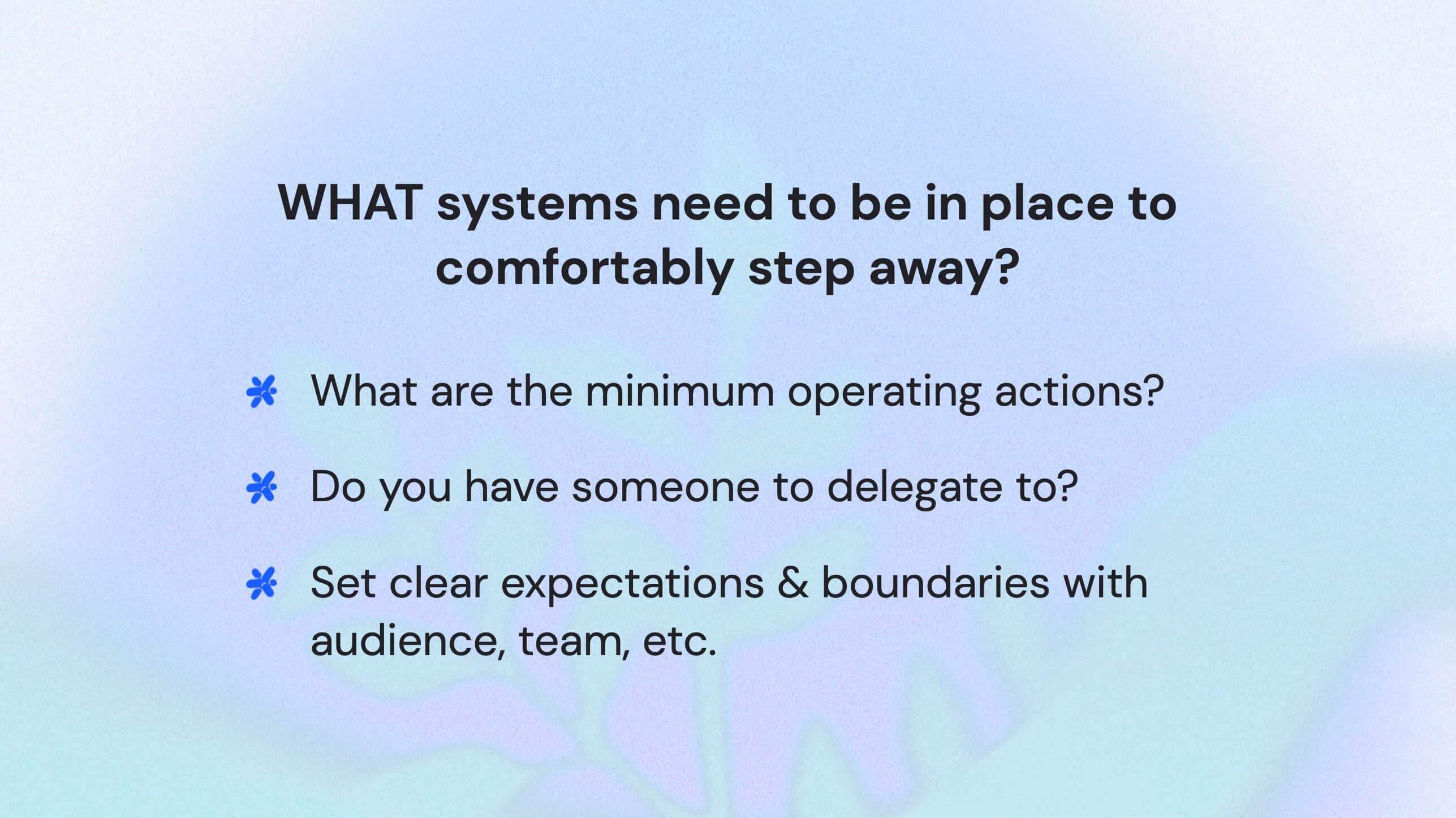 WHAT systems need to be in place to comfortably step away?

What are the minimum operating actions?

Do you have someone to delegate to?

Set clear expectations & boundaries with audience, team, etc.